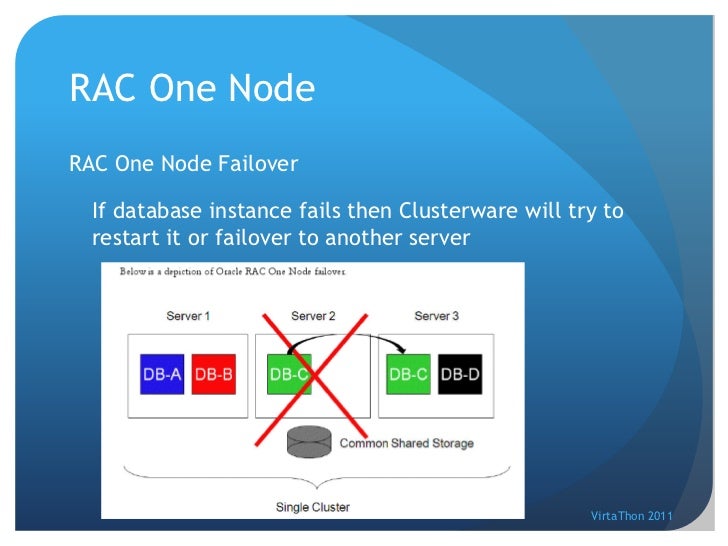 RAC One Node

RAC One Node Failover

If database instance fails then Clusterware will try to restart it or failover to another server

Below is a depiction of Oracle RAC One Node failover.

Server 1

Server 2

Server 3

DB-A

DB-B

DB-C

DB-C

DB-D

Common Shared Storage

Single Cluster

VirtaThon 2011